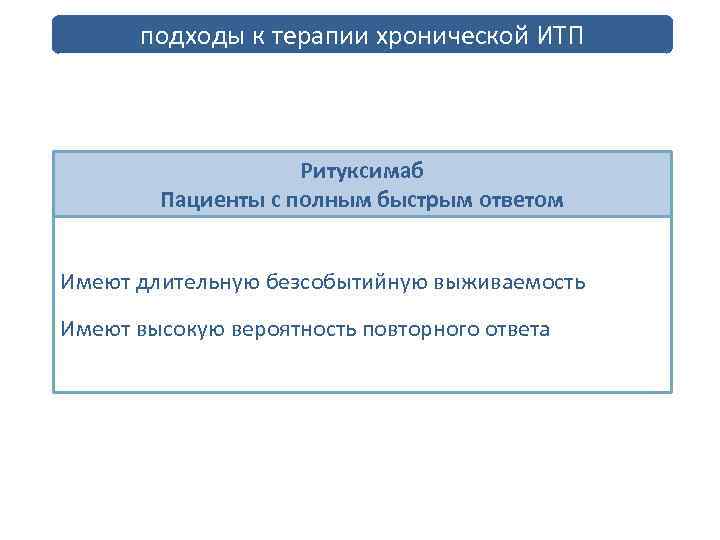 подходы к терапии хронической ИТП

Ритуксимаб
Пациенты с полным быстрым ответом

Имеют длительную безсобытийную выживаемость

Имеют высокую вероятность повторного ответа